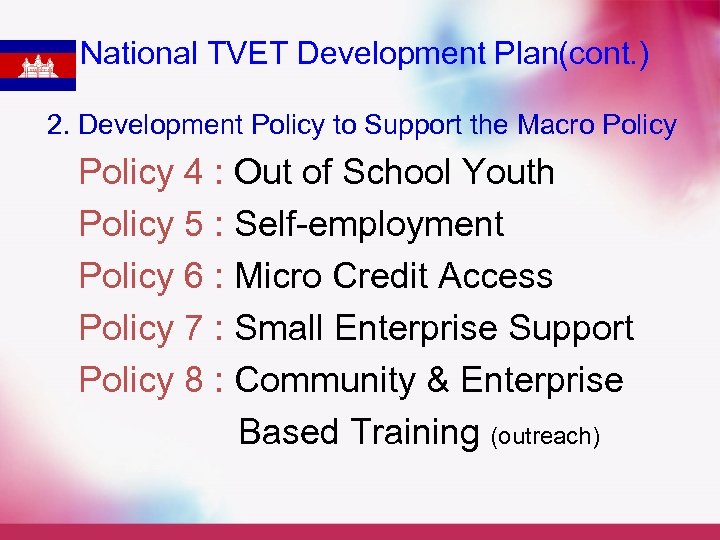 National TVET Development Plan(cont.)

2. Development Policy to Support the Macro Policy

Policy 4 : Out of School Youth

Policy 5 : Self-employment

Policy 6 : Micro Credit Access

Policy 7 : Small Enterprise Support

Policy 8 : Community & Enterprise Based Training (outreach)